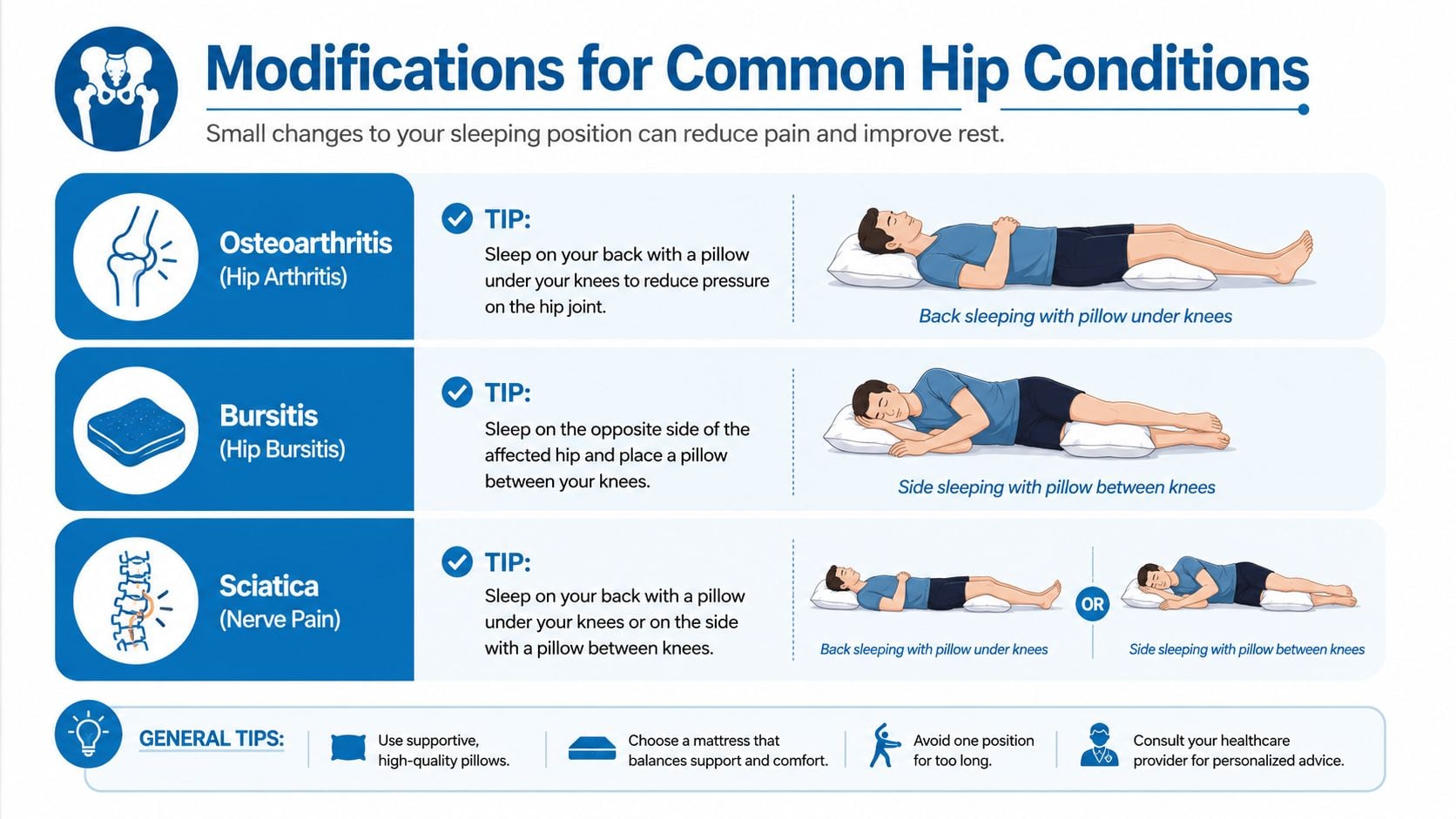 Modifications for Common Hip Conditions

Small changes to your sleeping position can reduce pain and improve rest.

Osteoarthritis
(Hip Arthritis)

TIP:
Sleep on your back with a pillow under your knees to reduce pressure on the hip joint.

Back sleeping with pillow under knees

Bursitis
(Hip Bursitis)

TIP:
Sleep on the opposite side of the affected hip and place a pillow between your knees.

Side sleeping with pillow between knees

Sciatica
(Nerve Pain)

TIP:
Sleep on your back with a pillow under your knees or on the side with a pillow between knees.

Back sleeping with pillow under knees

OR

Side sleeping with pillow between knees

GENERAL TIPS:

Use supportive, high-quality pillows.

Choose a mattress that balances support and comfort.

Avoid one position for too long.

Consult your healthcare provider for personalized advice.